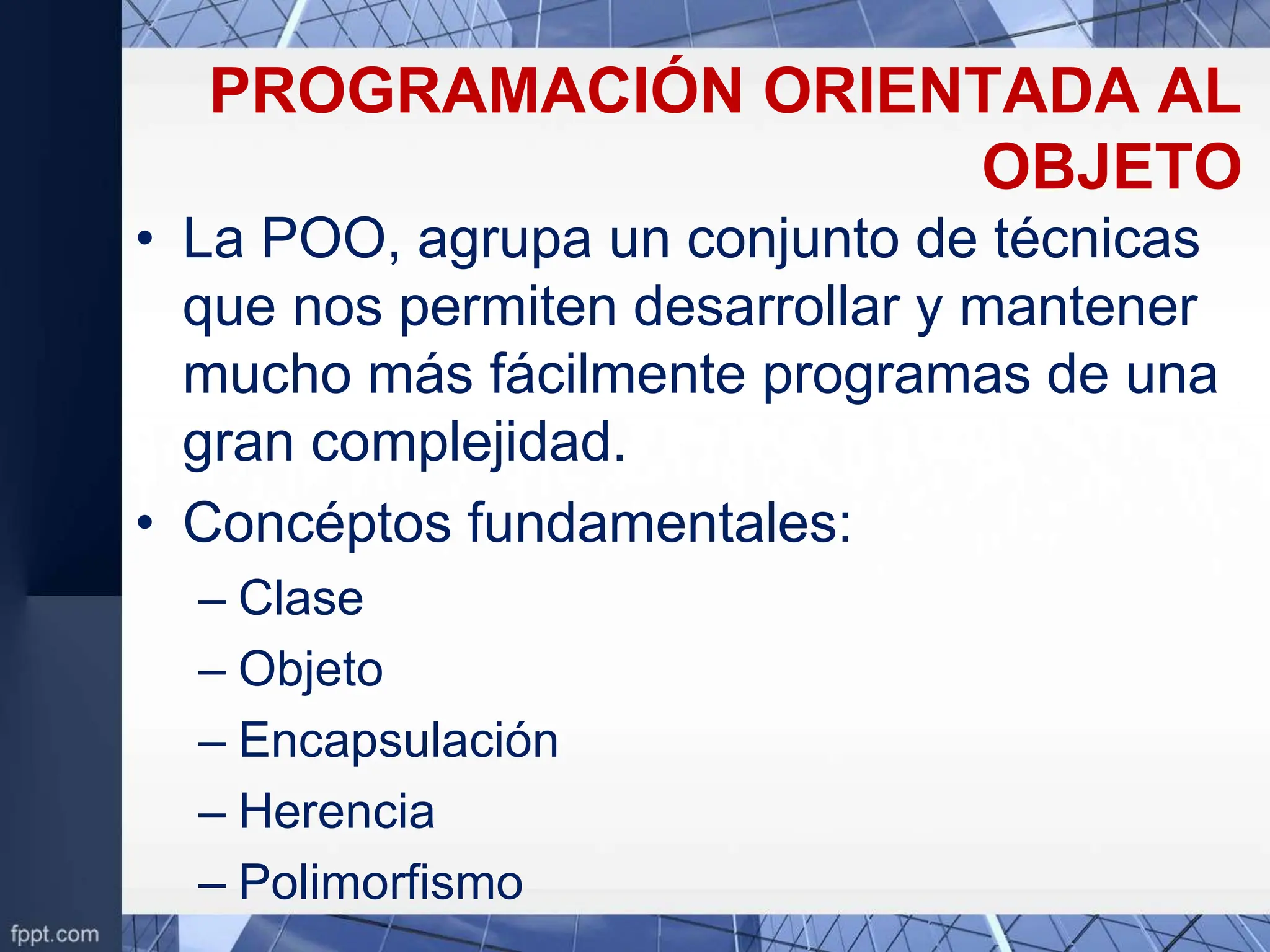 PROGRAMACIÓN ORIENTADA AL OBJETO

• La POO, agrupa un conjunto de técnicas que nos permiten desarrollar y mantener mucho más fácilmente programas de una gran complejidad.

• Concéptos fundamentales:
– Clase
– Objeto
– Encapsulación
– Herencia
– Polimorfismo

fppt.com